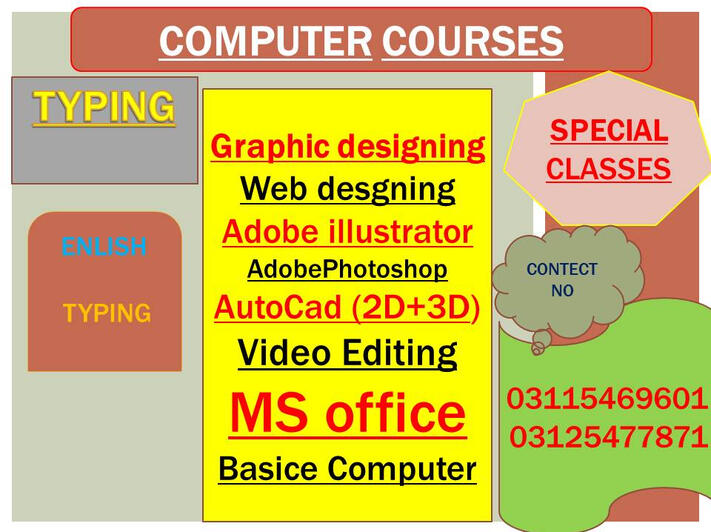 COMPUTER COURSES

TYPING

ENLISH

TYPING

Graphic designing
Web desgning
Adobe illustrator
AdobePhotoshop
AutoCad (2D+3D)
Video Editing
MS office
Basice Computer

SPECIAL CLASSES

CONTECT NO

03115469601
03125477871